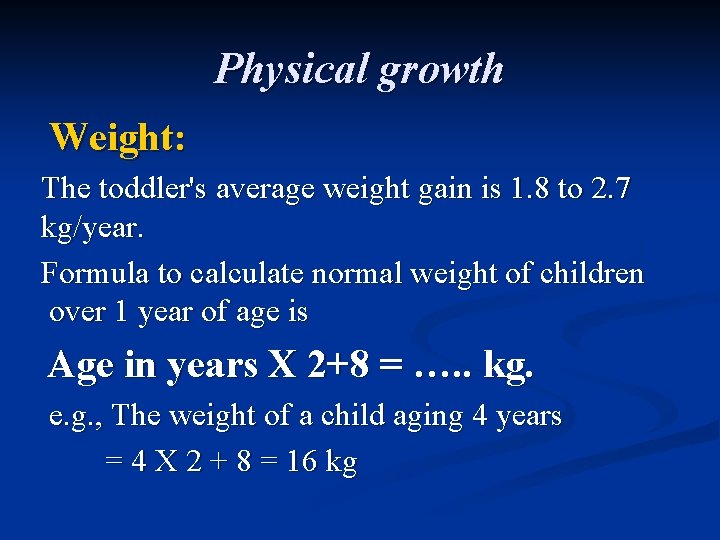 Physical growth

Weight:

The toddler's average weight gain is 1.8 to 2.7 kg/year.

Formula to calculate normal weight of children over 1 year of age is

Age in years X 2+8 = ….. kg.

e.g., The weight of a child aging 4 years
= 4 X 2 + 8 = 16 kg